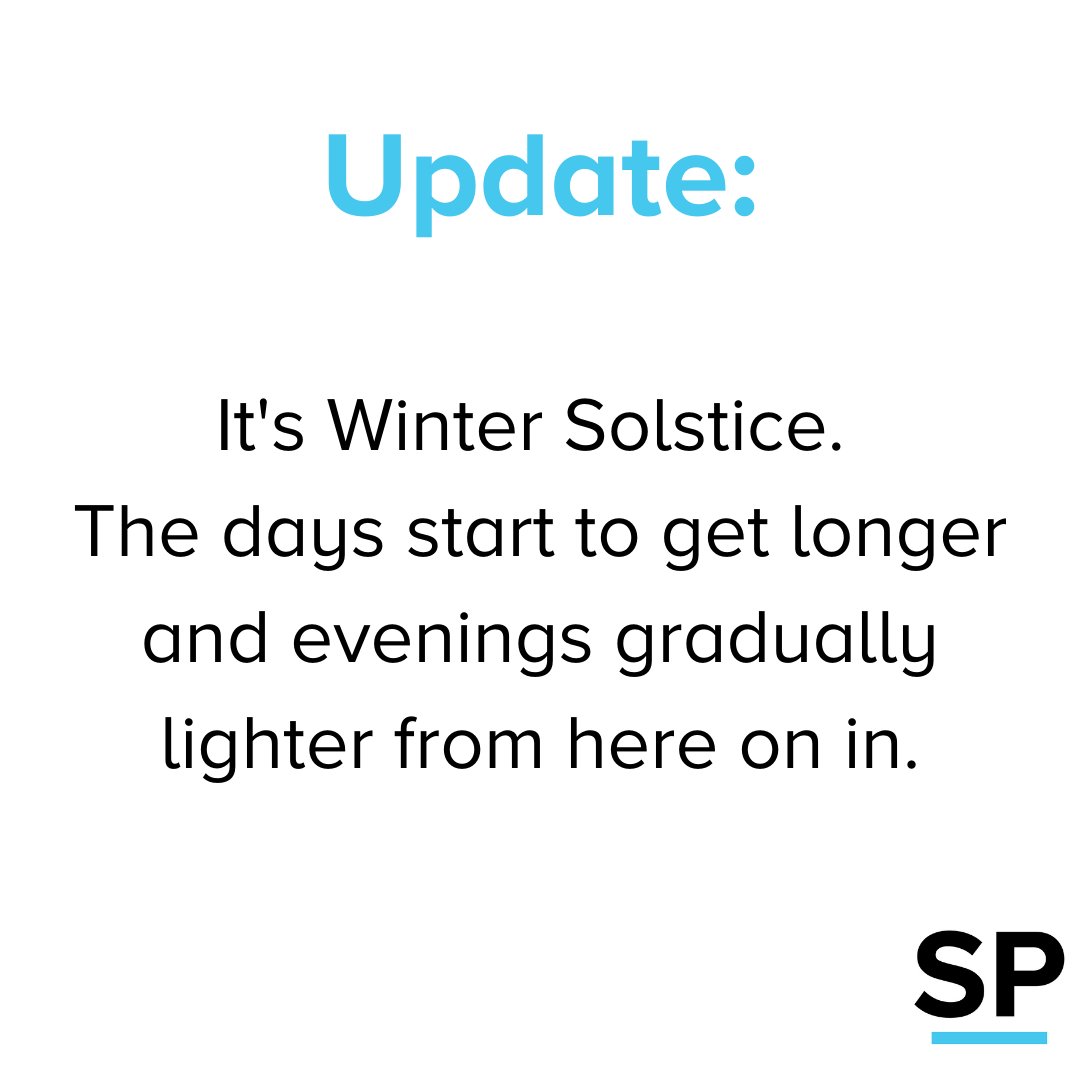 Update:

It's Winter Solstice. The days start to get longer and evenings gradually lighter from here on in.

SP